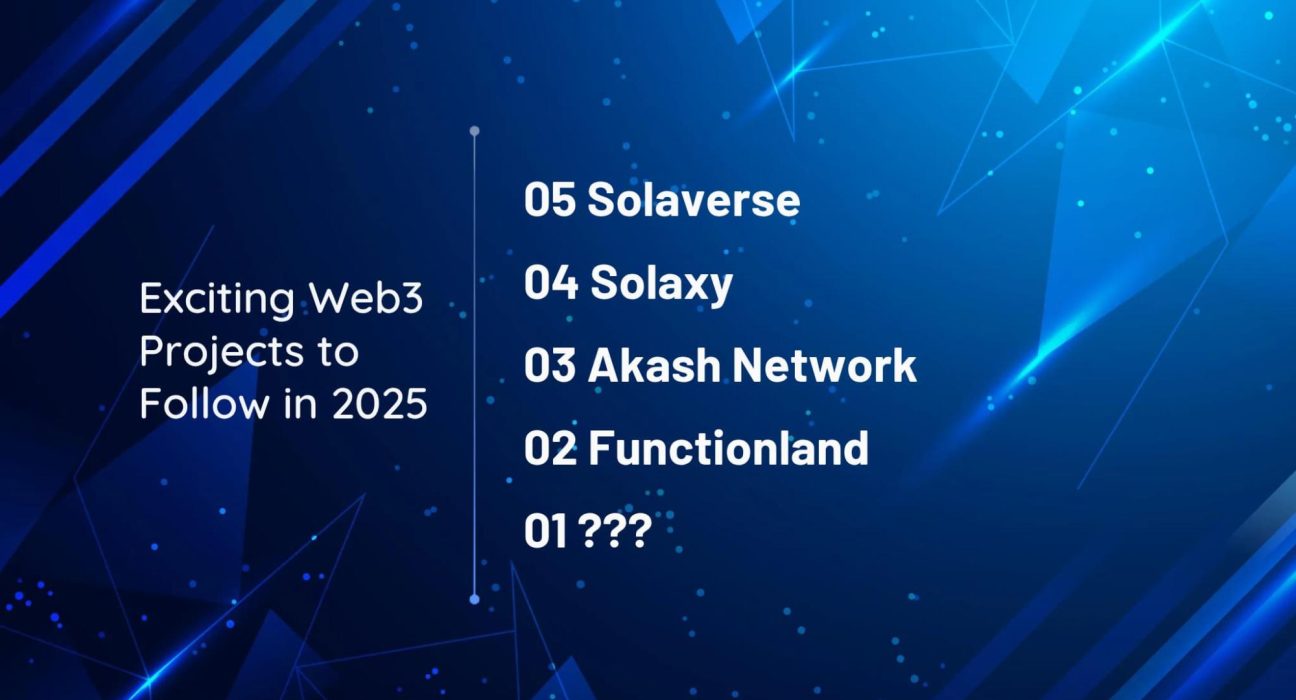 Exciting Web3 Projects to Follow in 2025

05 Solaverse

04 Solaxy

03 Akash Network

02 Functionland

01 ???